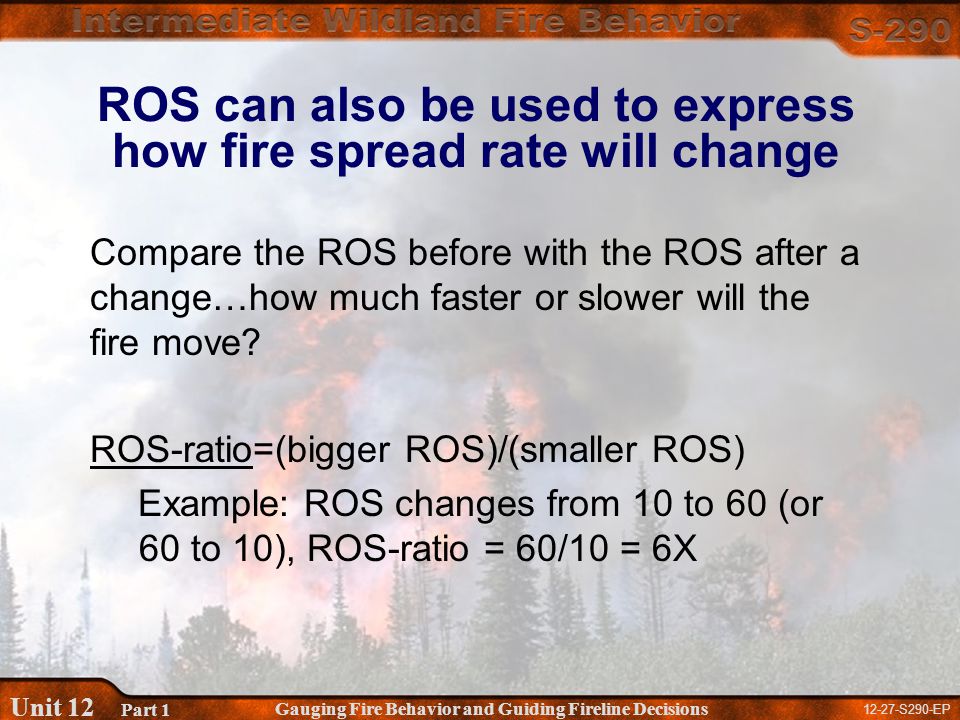 Intermediate Wildland Fire Behavior

S-290

ROS can also be used to express how fire spread rate will change

Compare the ROS before with the ROS after a change…how much faster or slower will the fire move?

ROS-ratio=(bigger ROS)/(smaller ROS)

Example: ROS changes from 10 to 60 (or 60 to 10), ROS-ratio = 60/10 = 6X

Unit 12 Part 1 Gauging Fire Behavior and Guiding Fireline Decisions 12-27-S290-EP